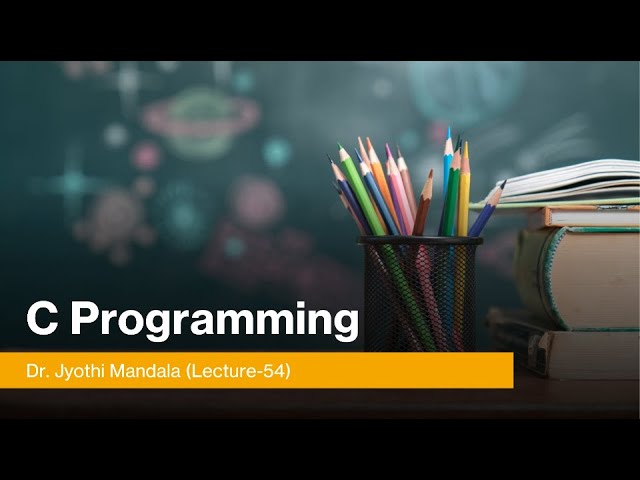 C Programming

Dr. Jyothi Mandala (Lecture-54)